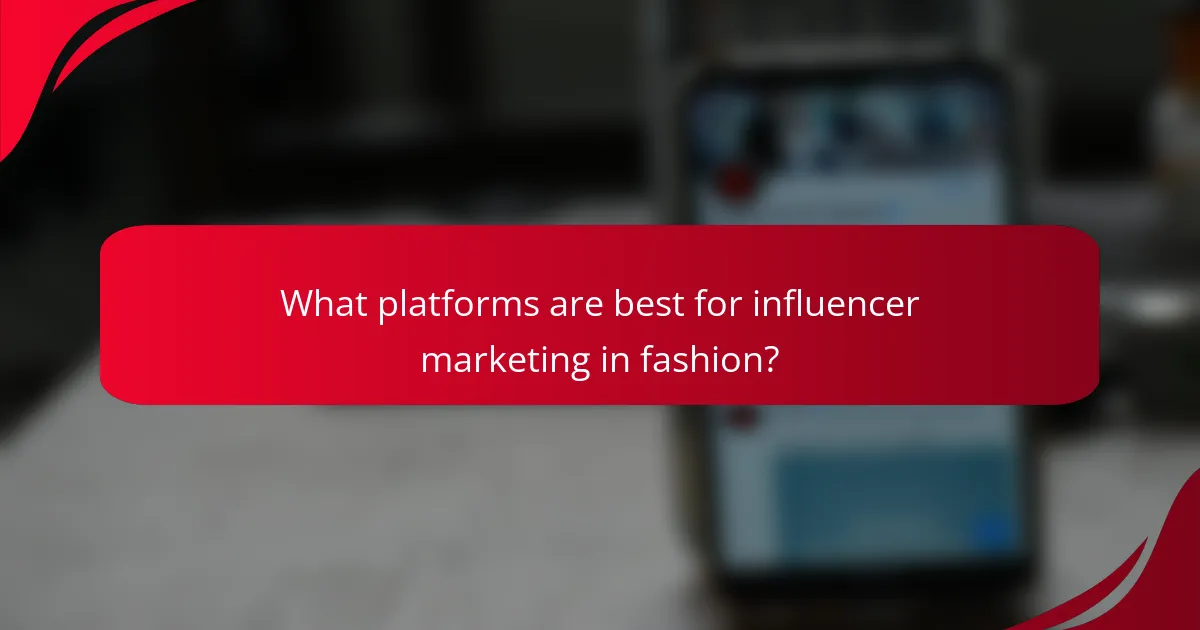 What platforms are best for influencer marketing in fashion?